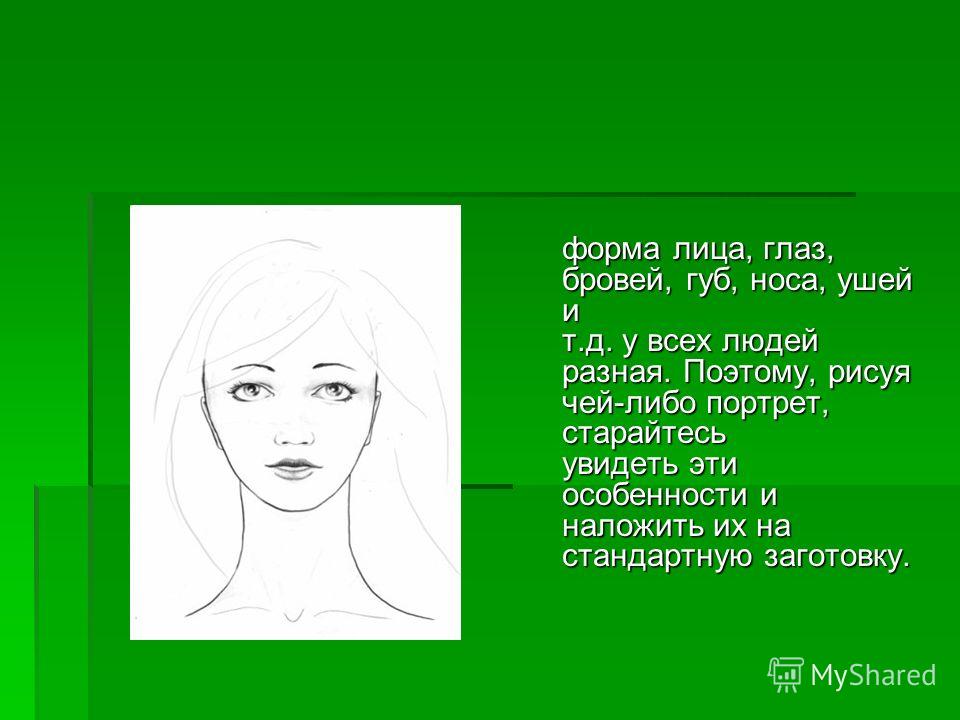 форма лица, глаз, бровей, губ, носа, ушей и т.д. у всех людей разная. Поэтому, рисуя чей-либо портрет, старайтесь увидеть эти особенности и наложить их на стандартную заготовку.

MyShared